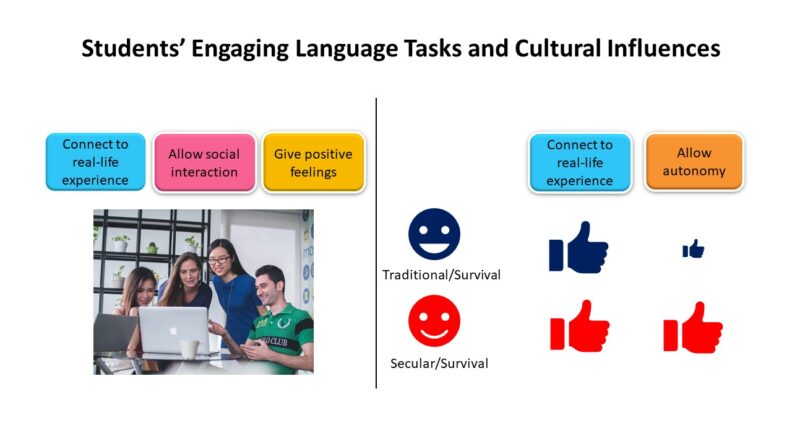 Students' Engaging Language Tasks and Cultural Influences

Connect to real-life experience

Allow social interaction

Give positive feelings

Connect to real-life experience

Allow autonomy

Traditional/Survival

Secular/Survival